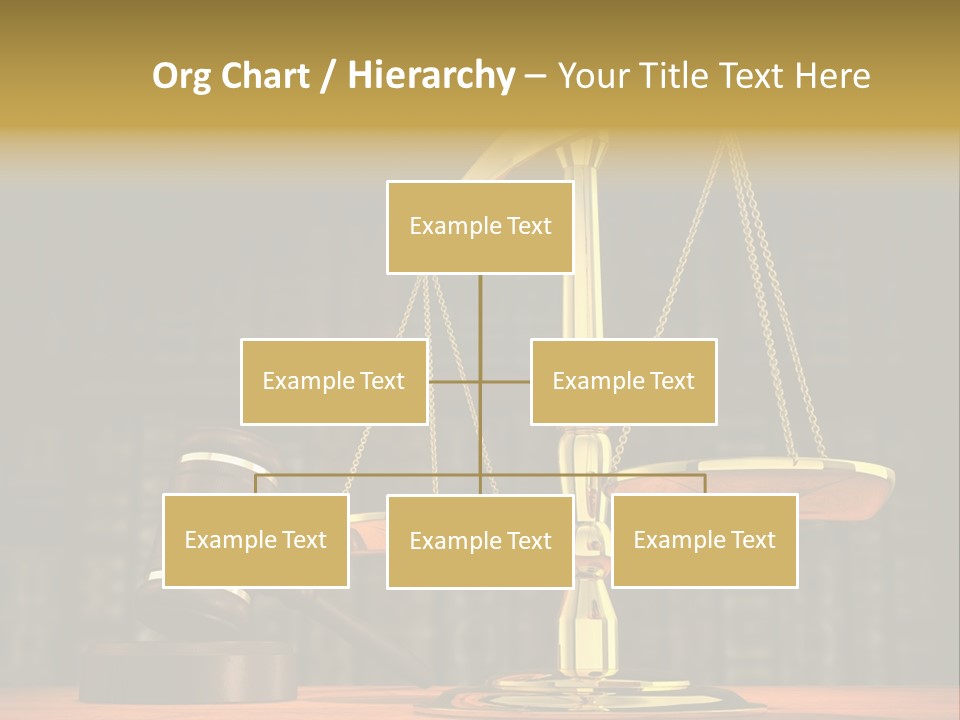 Org Chart / Hierarchy – Your Title Text Here

Example Text

Example Text

Example Text

Example Text

Example Text

Example Text